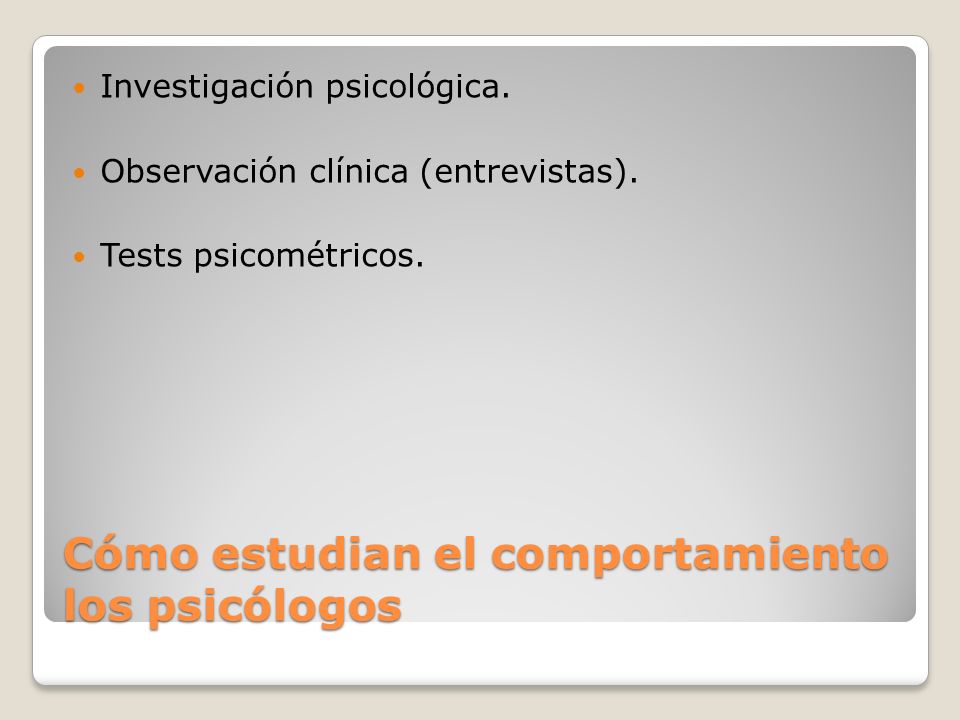 Investigación psicológica.

Observación clínica (entrevistas).

Tests psicométricos.

Cómo estudian el comportamiento los psicólogos